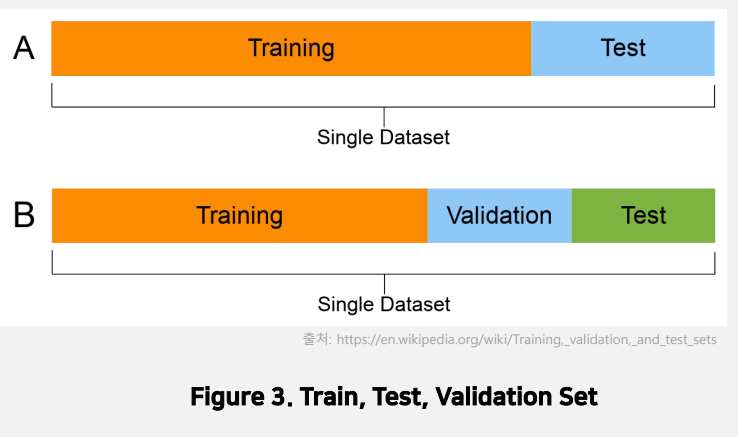 A
Training
Test
Single Dataset

B
Training
Validation
Test
Single Dataset

출처: https://en.wikipedia.org/wiki/Training,_validation,_and_test_sets

Figure 3. Train, Test, Validation Set